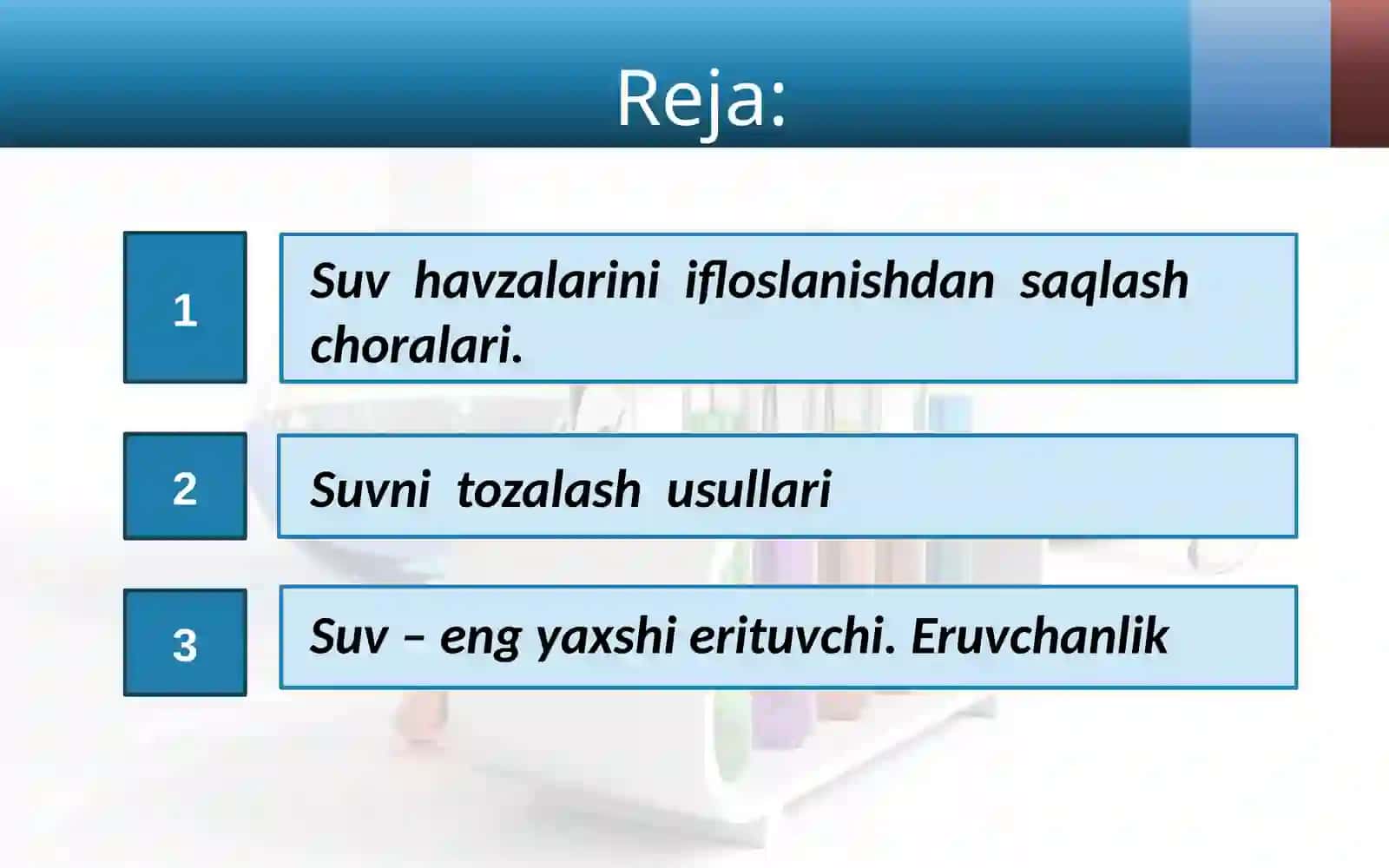 Reja:

1

Suv havzalarini ifloslanishdan saqlash choralari.

2

Suvni tozalash usullari

3

Suv – eng yaxshi erituvchi. Eruvchanlik